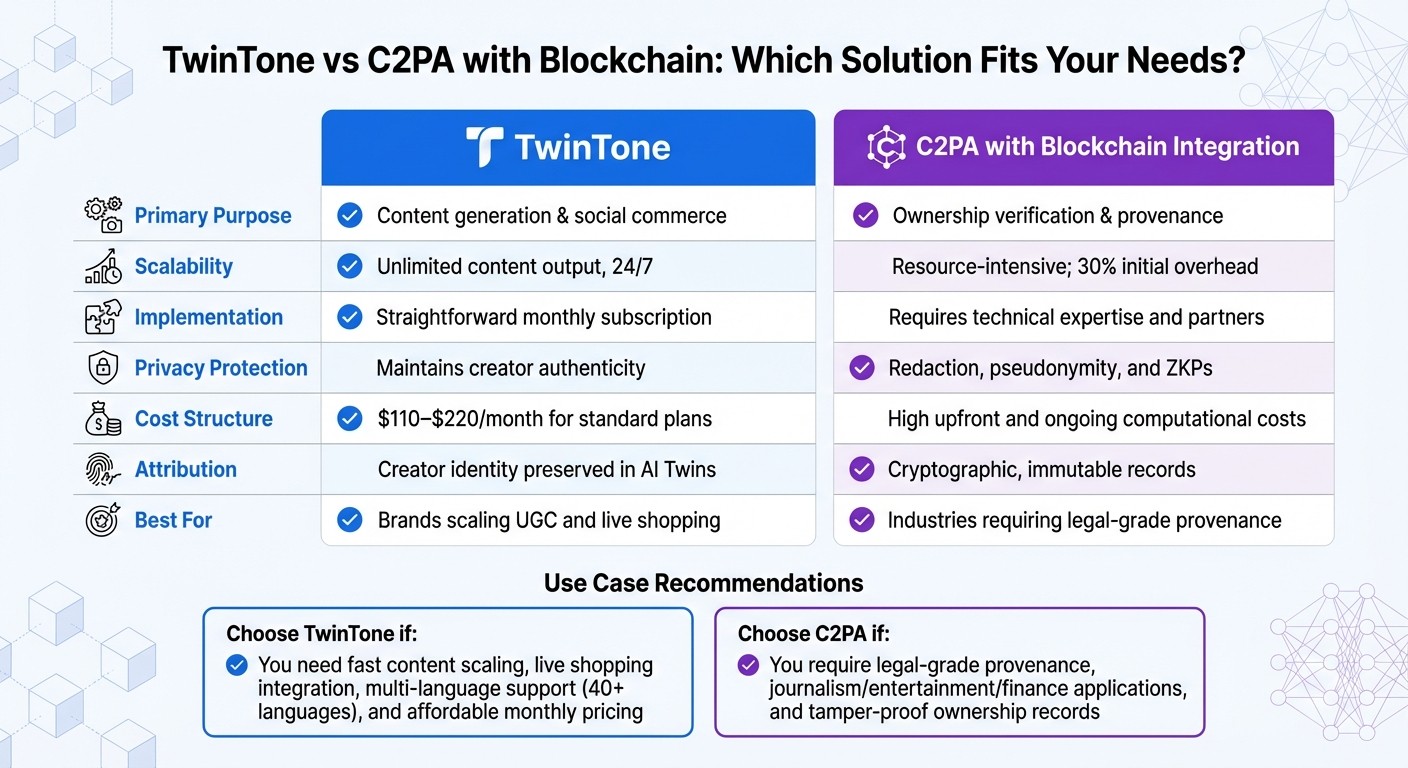 TwinTone vs C2PA with Blockchain: Which Solution Fits Your Needs?

|  | TwinTone | C2PA with Blockchain Integration |
|---|---|---|
| Primary Purpose | Content generation & social commerce | Ownership verification & provenance |
| Scalability | Unlimited content output, 24/7 | Resource-intensive; 30% initial overhead |
| Implementation | Straightforward monthly subscription | Requires technical expertise and partners |
| Privacy Protection | Maintains creator authenticity | Redaction, pseudonymity, and ZKPs |
| Cost Structure | \$110–\$220/month for standard plans | High upfront and ongoing computational costs |
| Attribution | Creator identity preserved in AI Twins | Cryptographic, immutable records |
| Best For | Brands scaling UGC and live shopping | Industries requiring legal-grade provenance |

Use Case Recommendations

Choose TwinTone if:
You need fast content scaling, live shopping integration, multi-language support (40+ languages), and affordable monthly pricing

Choose C2PA if:
You require legal-grade provenance, journalism/entertainment/finance applications, and tamper-proof ownership records